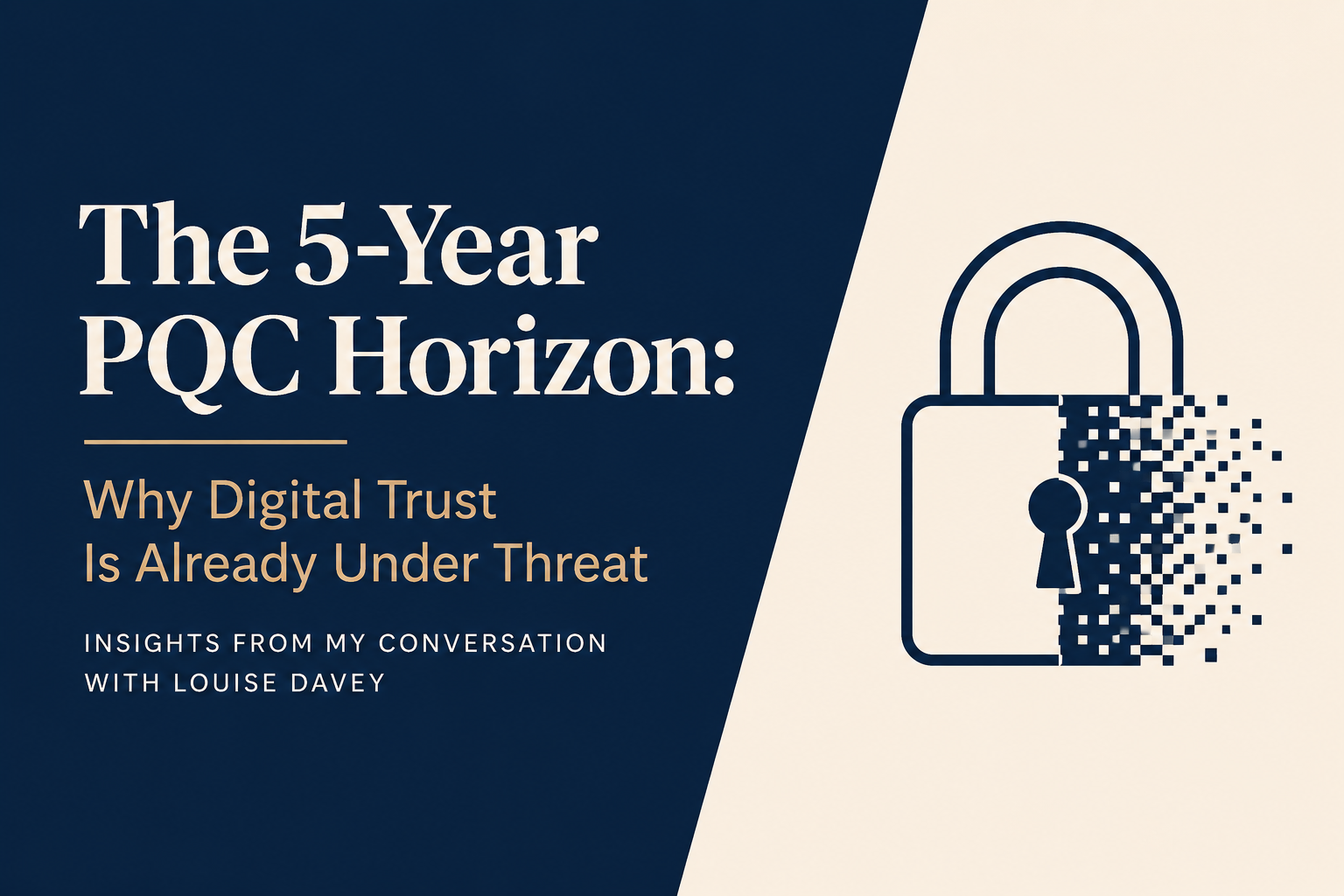 The 5-Year PQC Horizon:

Why Digital Trust Is Already Under Threat

INSIGHTS FROM MY CONVERSATION WITH LOUISE DAVEY